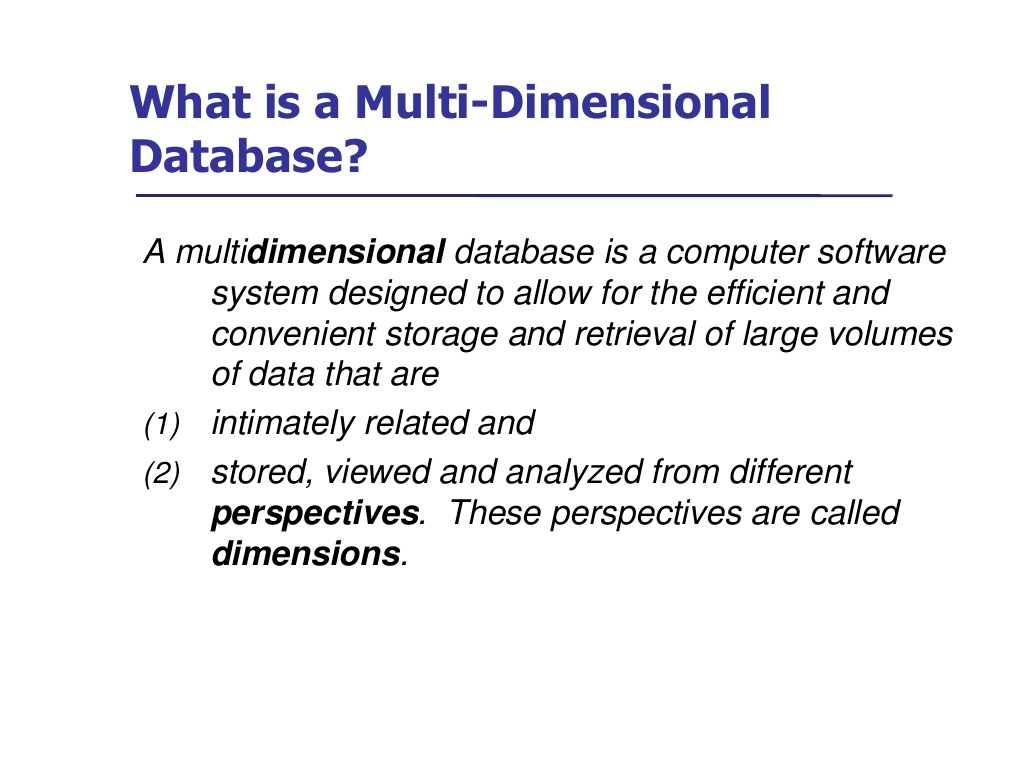 What is a Multi-Dimensional Database?

A multidimensional database is a computer software system designed to allow for the efficient and convenient storage and retrieval of large volumes of data that are

(1) intimately related and

(2) stored, viewed and analyzed from different perspectives. These perspectives are called dimensions.